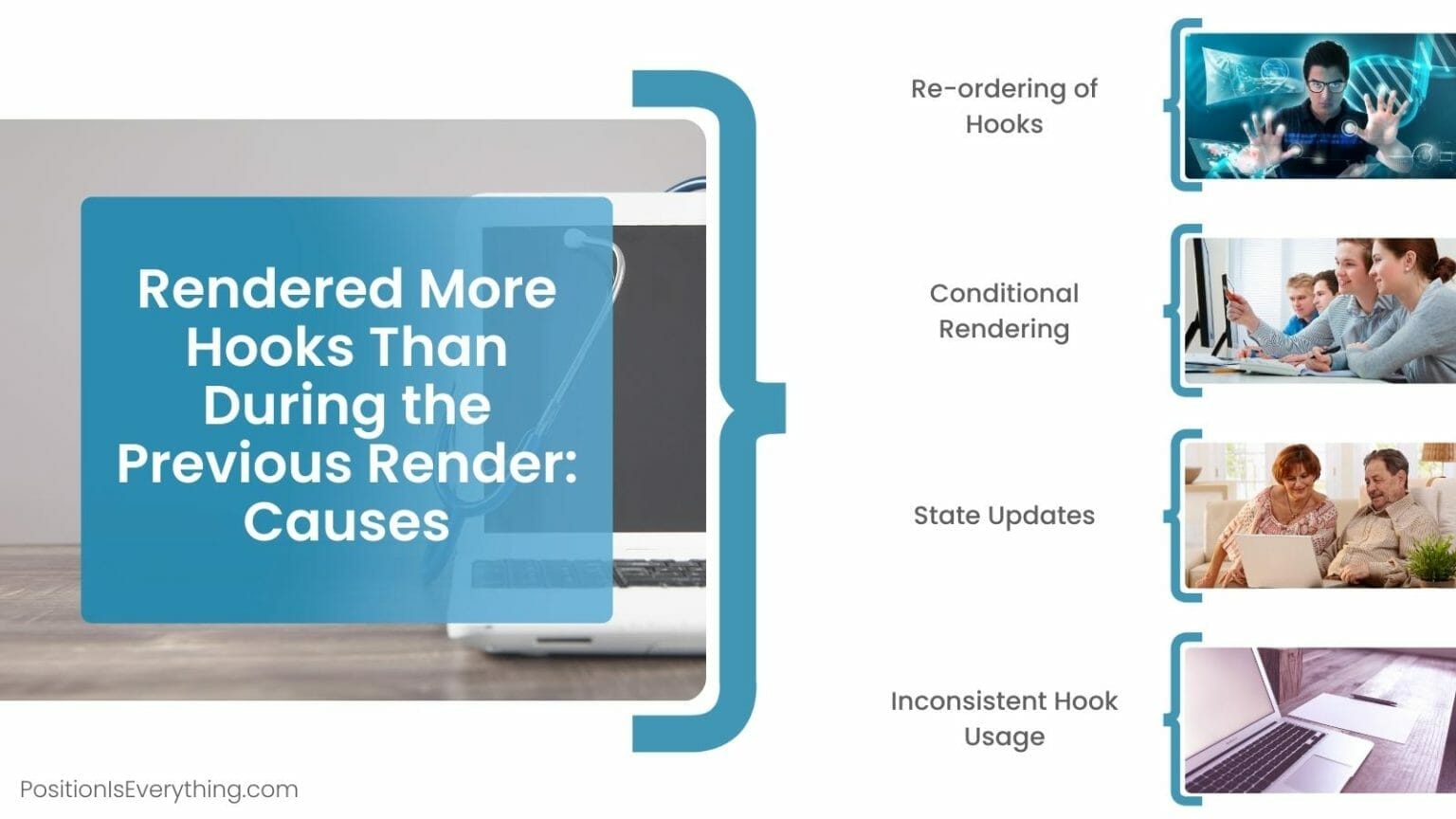 Rendered More Hooks Than During the Previous Render: Causes

Re-ordering of Hooks

Conditional Rendering

State Updates

Inconsistent Hook Usage

PositionIsEverything.com